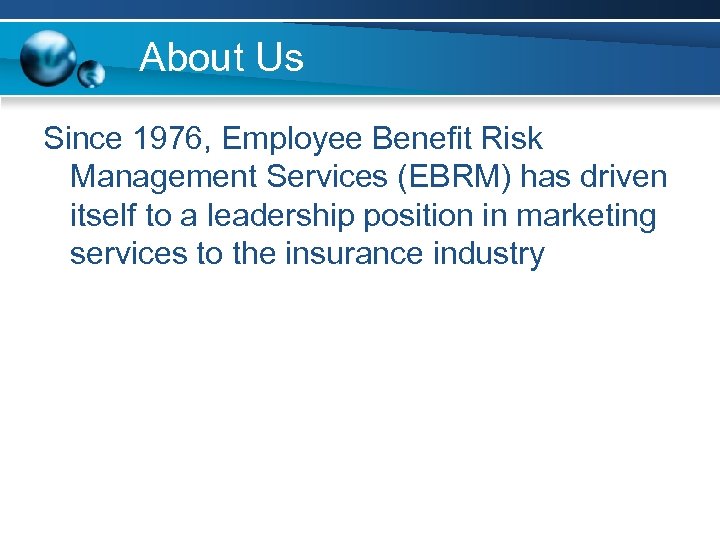 About Us

Since 1976, Employee Benefit Risk Management Services (EBRM) has driven itself to a leadership position in marketing services to the insurance industry